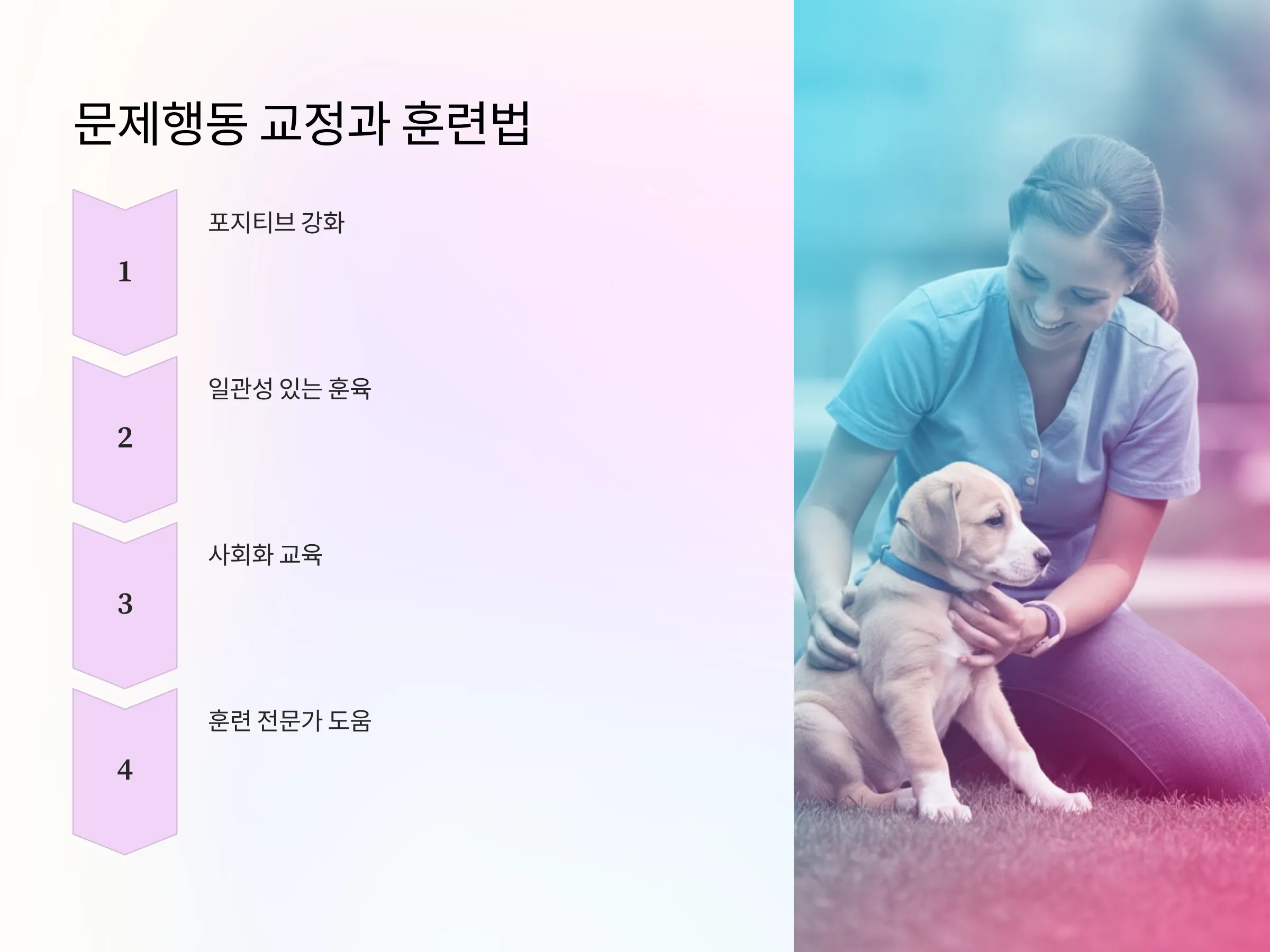 문제행동 교정과 훈련법

1

포지티브 강화

2

일관성 있는 훈육

3

사회화 교육

4

훈련 전문가 도움